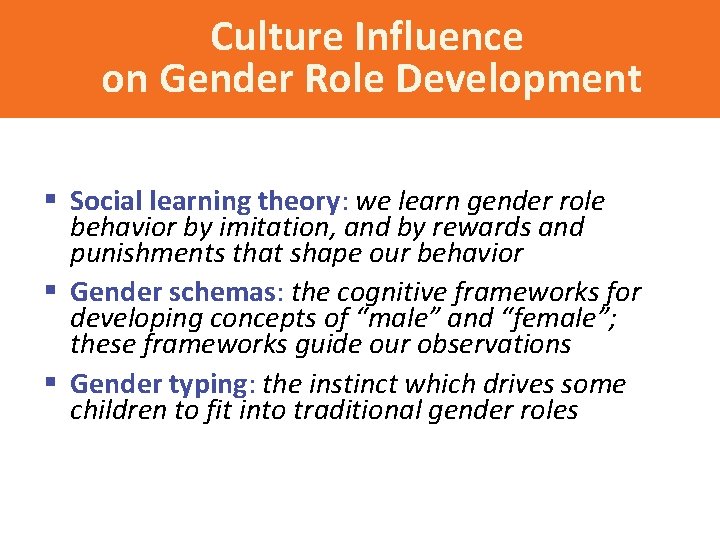 Culture Influence on Gender Role Development

▪ Social learning theory: we learn gender role behavior by imitation, and by rewards and punishments that shape our behavior

▪ Gender schemas: the cognitive frameworks for developing concepts of “male” and “female”; these frameworks guide our observations

▪ Gender typing: the instinct which drives some children to fit into traditional gender roles